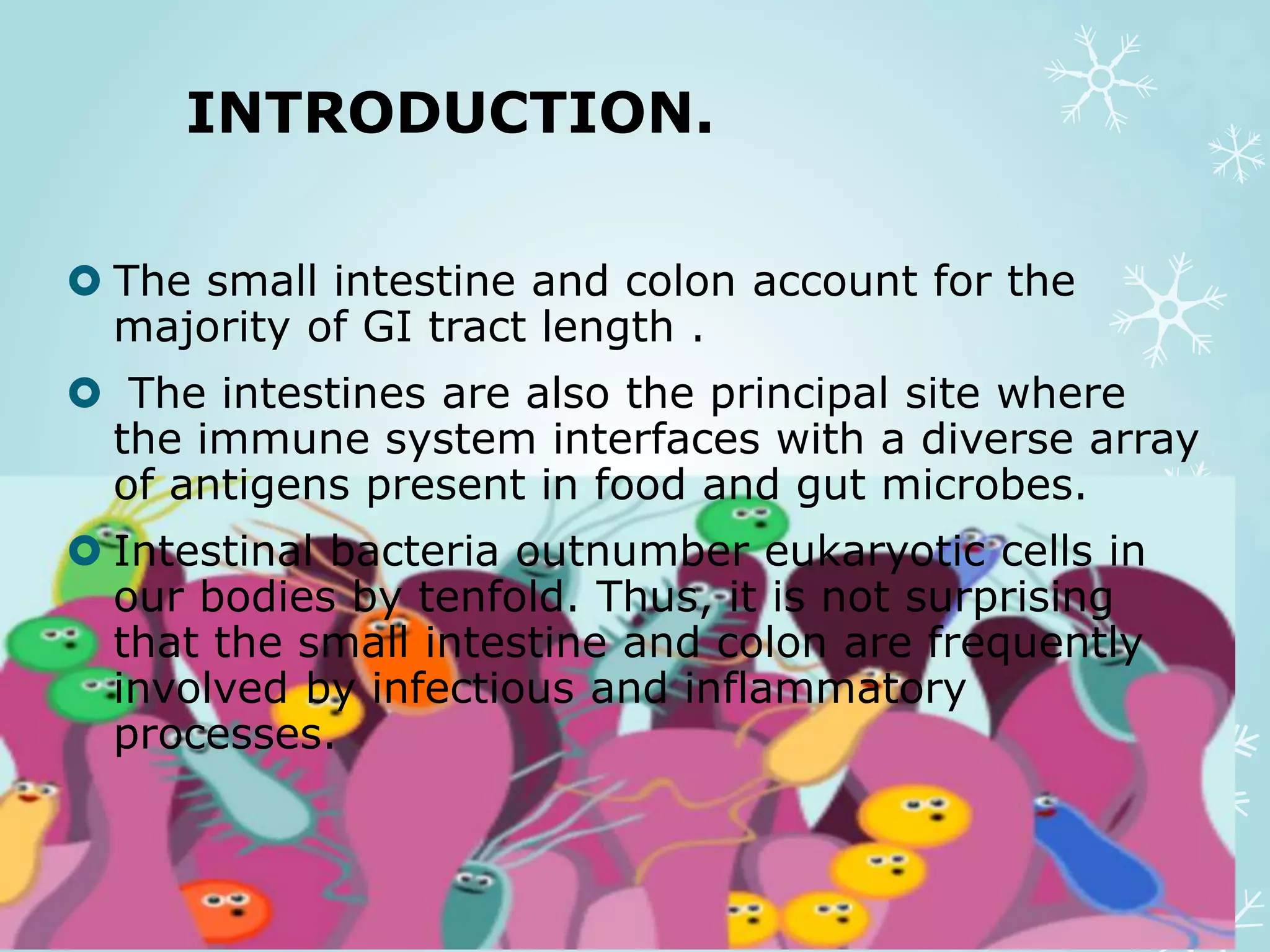 INTRODUCTION.

The small intestine and colon account for the majority of GI tract length .

The intestines are also the principal site where the immune system interfaces with a diverse array of antigens present in food and gut microbes.

Intestinal bacteria outnumber eukaryotic cells in our bodies by tenfold. Thus, it is not surprising that the small intestine and colon are frequently involved by infectious and inflammatory processes.